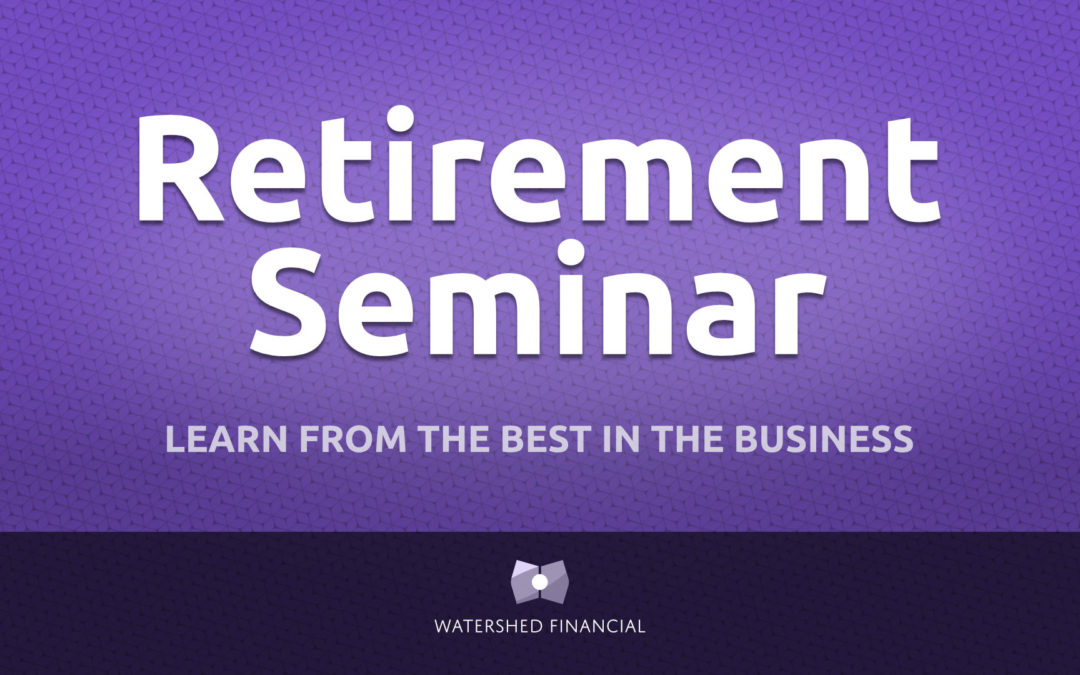 Retirement Seminar

LEARN FROM THE BEST IN THE BUSINESS

WATERSHED FINANCIAL